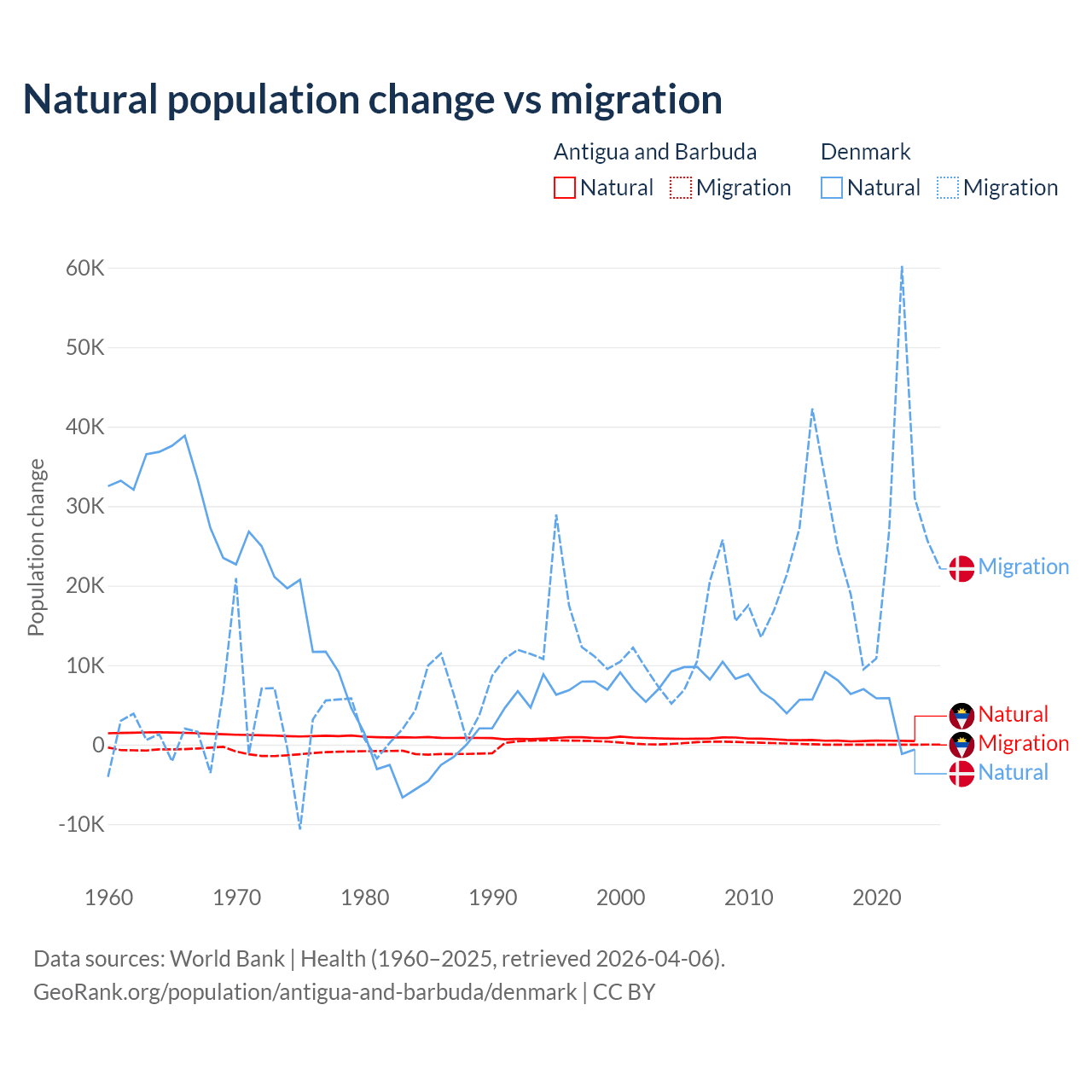 Natural population change vs migration

Antigua and Barbuda
Natural
Migration

Denmark
Natural
Migration

Population change

60K
50K
40K
30K
20K
10K
0
-10K

1960
1970
1980
1990
2000
2010
2020

Migration
Natural
Migration
Natural

Data sources: World Bank | Health (1960–2025, retrieved 2026-04-06).
GeoRank.org/population/antigua-and-barbuda/denmark | CC BY